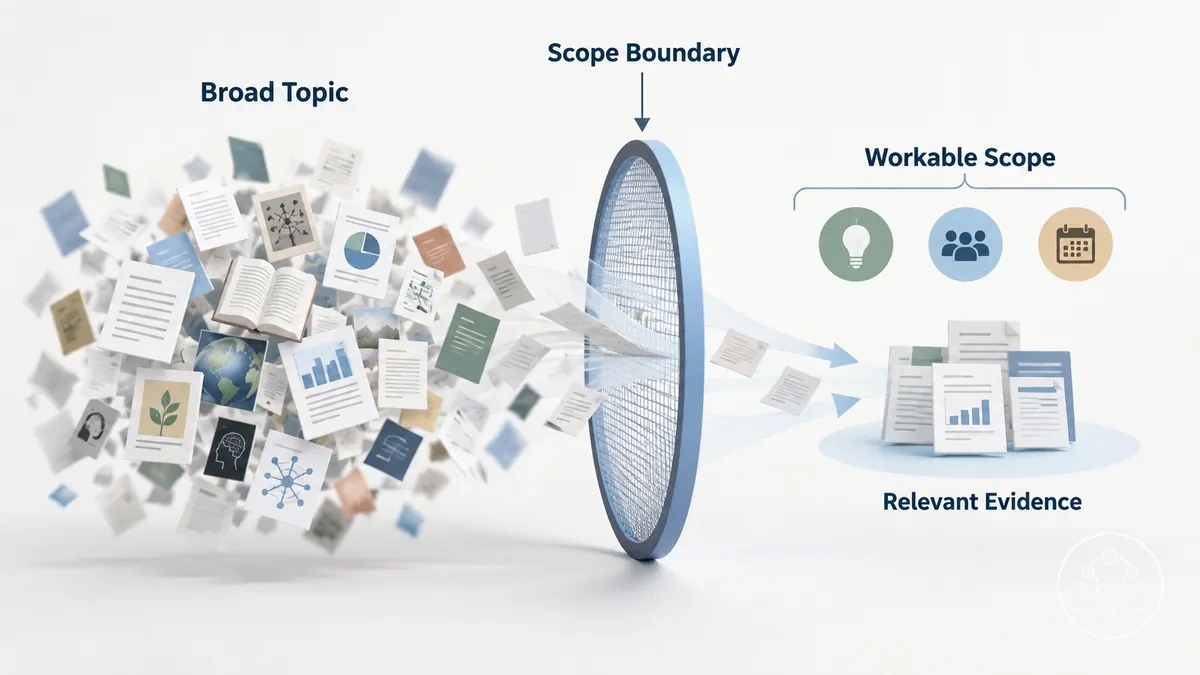 Broad Topic

Scope Boundary

Workable Scope

Relevant Evidence